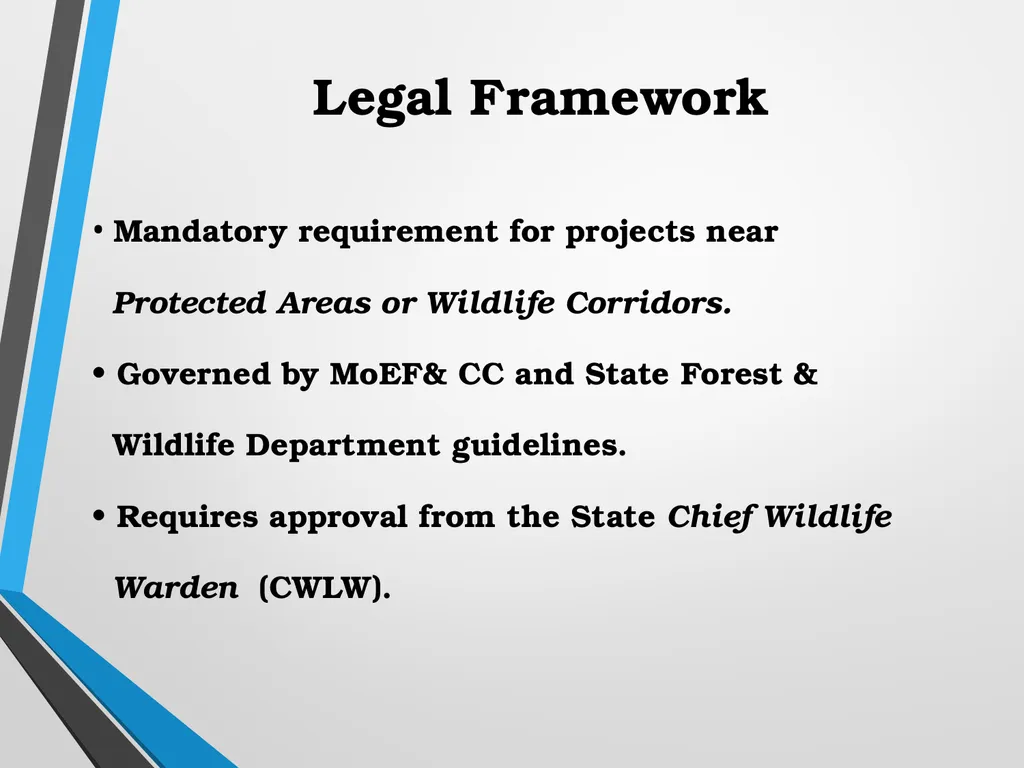 Legal Framework

• Mandatory requirement for projects near Protected Areas or Wildlife Corridors.

• Governed by MoEF& CC and State Forest & Wildlife Department guidelines.

• Requires approval from the State Chief Wildlife Warden (CWLW).